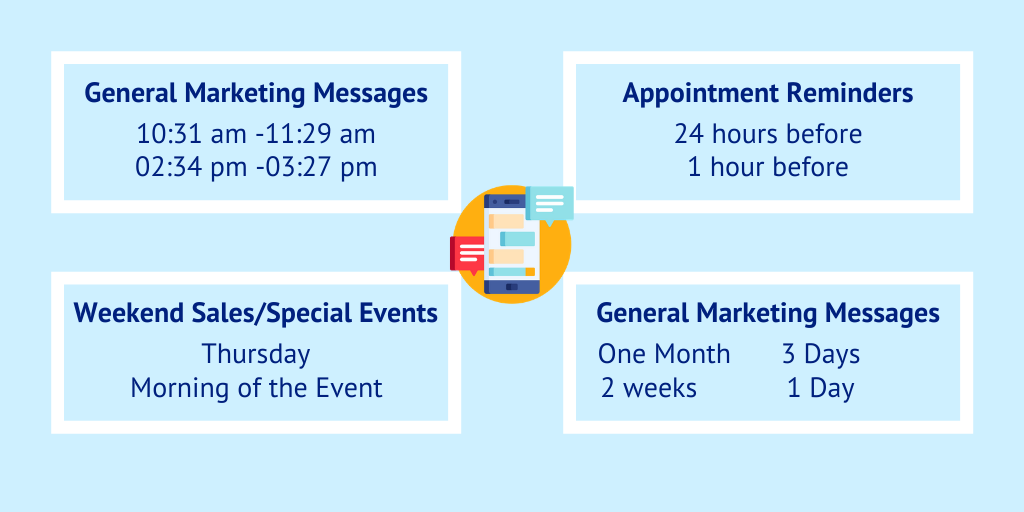 General Marketing Messages
10:31 am -11:29 am
02:34 pm -03:27 pm

Appointment Reminders
24 hours before
1 hour before

Weekend Sales/Special Events
Thursday
Morning of the Event

General Marketing Messages
One Month
2 weeks
3 Days
1 Day